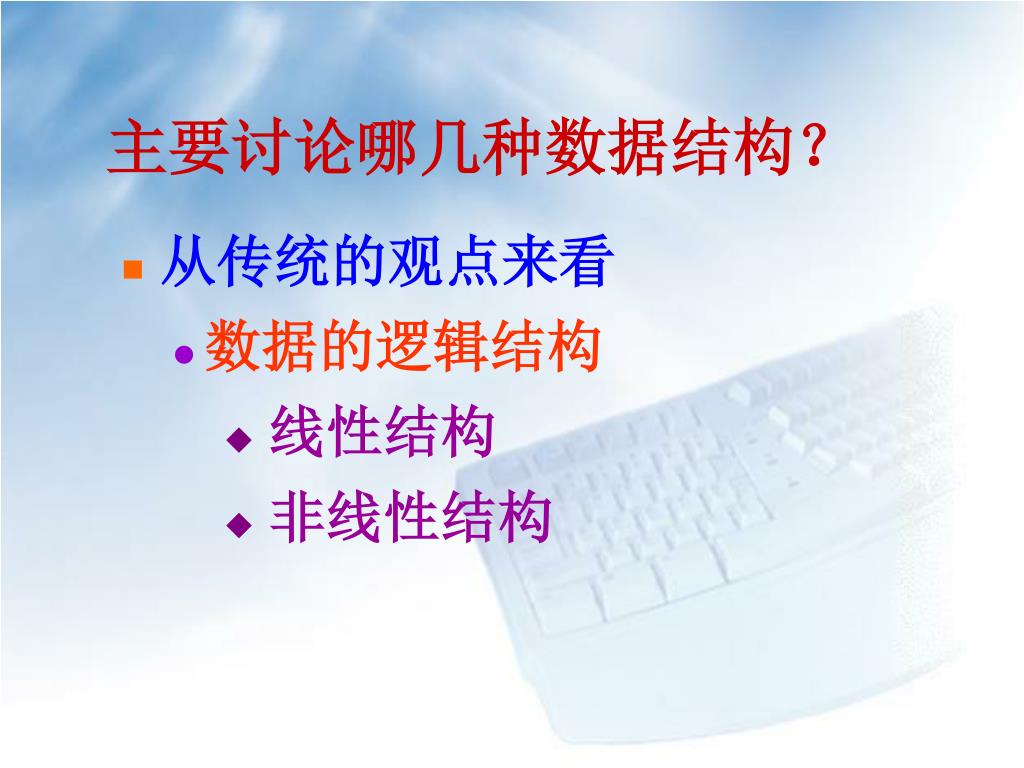 主要讨论哪几种数据结构？

从传统的观点来看

数据的逻辑结构

线性结构

非线性结构